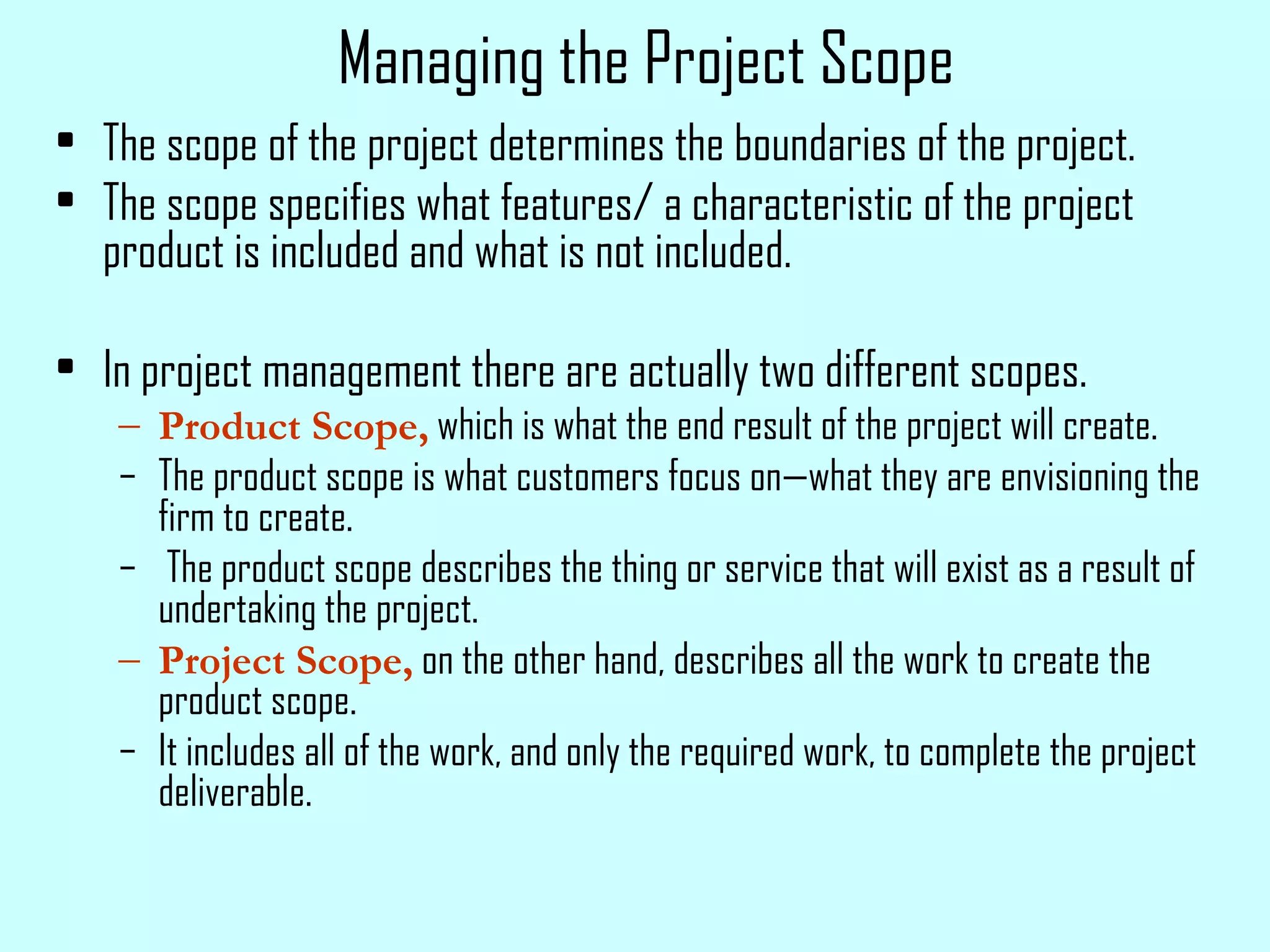 Managing the Project Scope

• The scope of the project determines the boundaries of the project.

• The scope specifies what features/ a characteristic of the project product is included and what is not included.

• In project management there are actually two different scopes.

– Product Scope, which is what the end result of the project will create.

– The product scope is what customers focus on—what they are envisioning the firm to create.

– The product scope describes the thing or service that will exist as a result of undertaking the project.

– Project Scope, on the other hand, describes all the work to create the product scope.

– It includes all of the work, and only the required work, to complete the project deliverable.